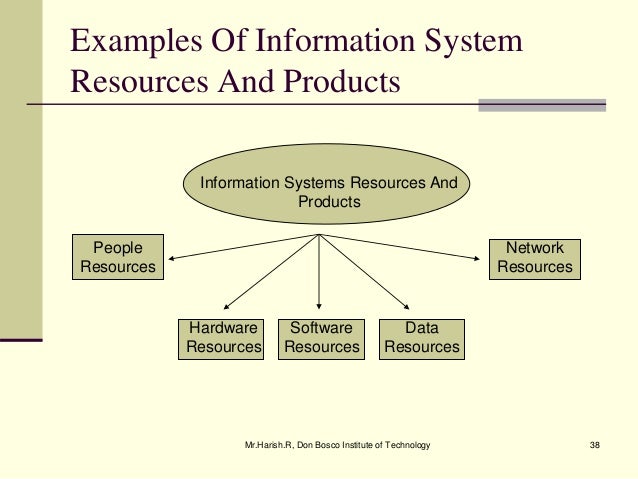 Examples Of Information System Resources And Products

Information Systems Resources And Products

People Resources

Network Resources

Hardware Resources

Software Resources

Data Resources

Mr.Harish.R, Don Bosco Institute of Technology

38